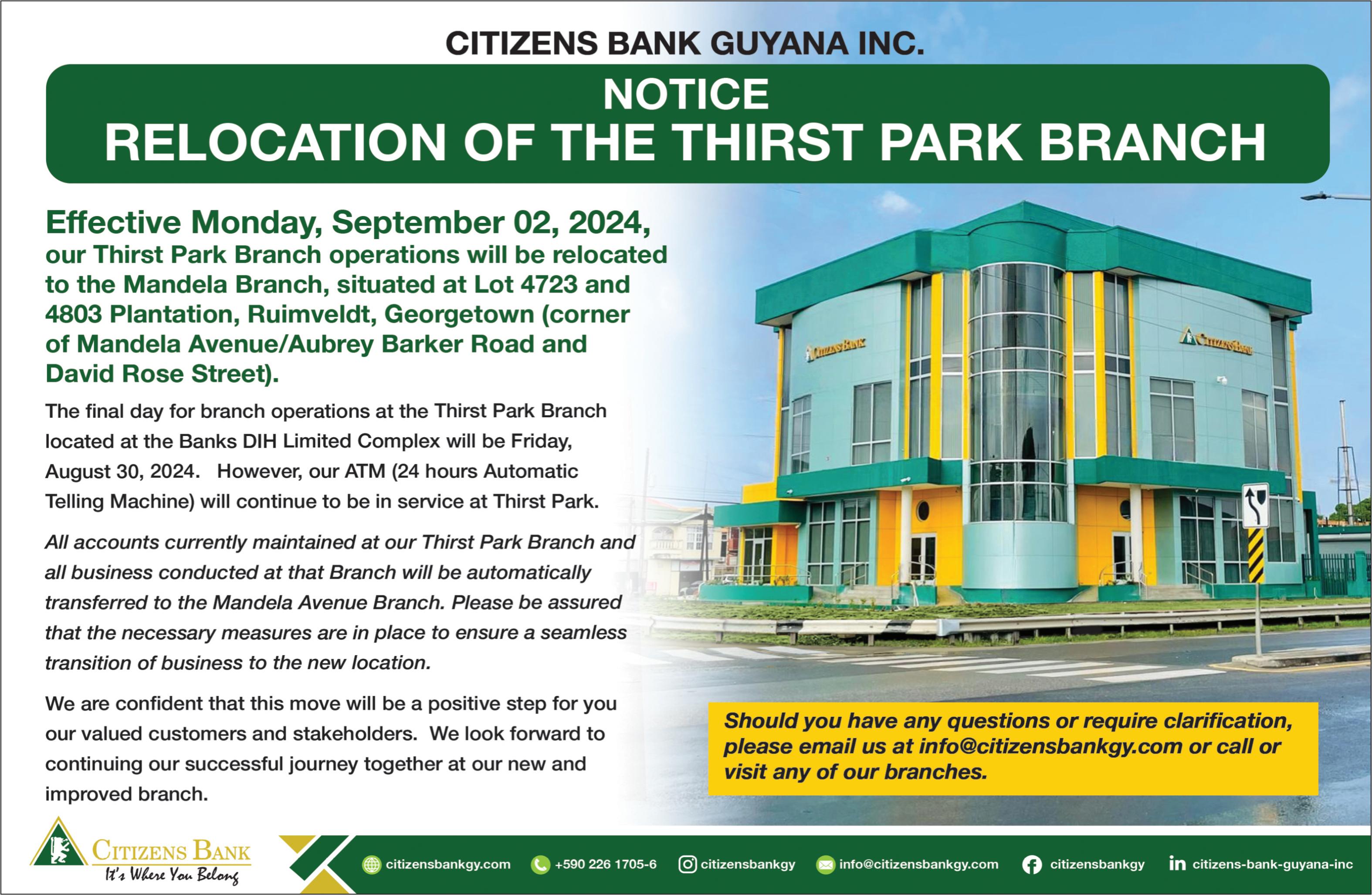 CITIZENS BANK GUYANA INC.

NOTICE
RELOCATION OF THE THIRST PARK BRANCH

Effective Monday, September 02, 2024, our Thirst Park Branch operations will be relocated to the Mandela Branch, situated at Lot 4723 and 4803 Plantation, Ruimveldt, Georgetown (corner of Mandela Avenue/Aubrey Barker Road and David Rose Street).

The final day for branch operations at the Thirst Park Branch located at the Banks DIH Limited Complex will be Friday, August 30, 2024. However, our ATM (24 hours Automatic Telling Machine) will continue to be in service at Thirst Park.

All accounts currently maintained at our Thirst Park Branch and all business conducted at that Branch will be automatically transferred to the Mandela Avenue Branch. Please be assured that the necessary measures are in place to ensure a seamless transition of business to the new location.

We are confident that this move will be a positive step for you our valued customers and stakeholders. We look forward to continuing our successful journey together at our new and improved branch.

CITIZENS BANK

CITIZENS BANK

Should you have any questions or require clarification, please email us at info@citizensbankgy.com or call or visit any of our branches.

CITIZENS BANK
It's Where You Belong

citizensbankgy.com +590 226 1705-6 citizensbankgy info@citizensbankgy.com citizensbankgy citizens-bank-guyana-inc